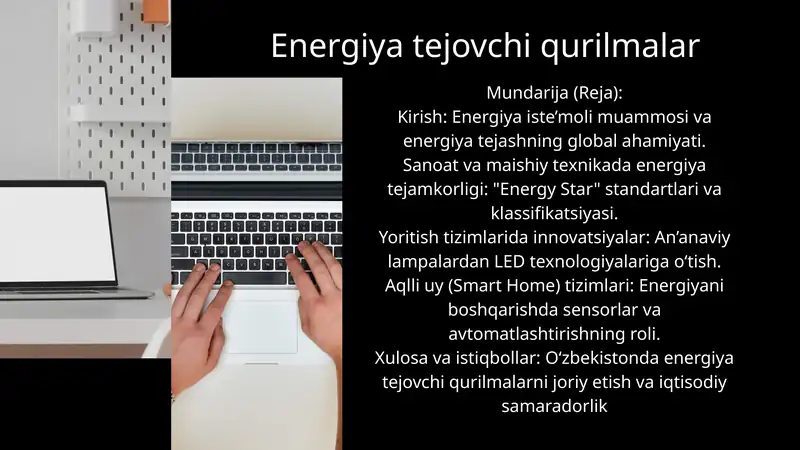 Energiya tejovchi qurilmalar

Mundarija (Reja):
Kirish: Energiya iste’moli muammosi va energiya tejashning global ahamiyati.
Sanoat va maishiy texnikada energiya tejamkorligi: "Energy Star" standartlari va klassifikatsiyasi.
Yoritish tizimlarida innovatsiyalar: An’anaviy lampalardan LED texnologiyalariga o‘tish.
Aqlli uy (Smart Home) tizimlari: Energiyani boshqarishda sensorlar va avtomatlashtirishning roli.
Xulosa va istiqbollar: O‘zbekistonda energiya tejovchi qurilmalarni joriy etish va iqtisodiy samaradorlik